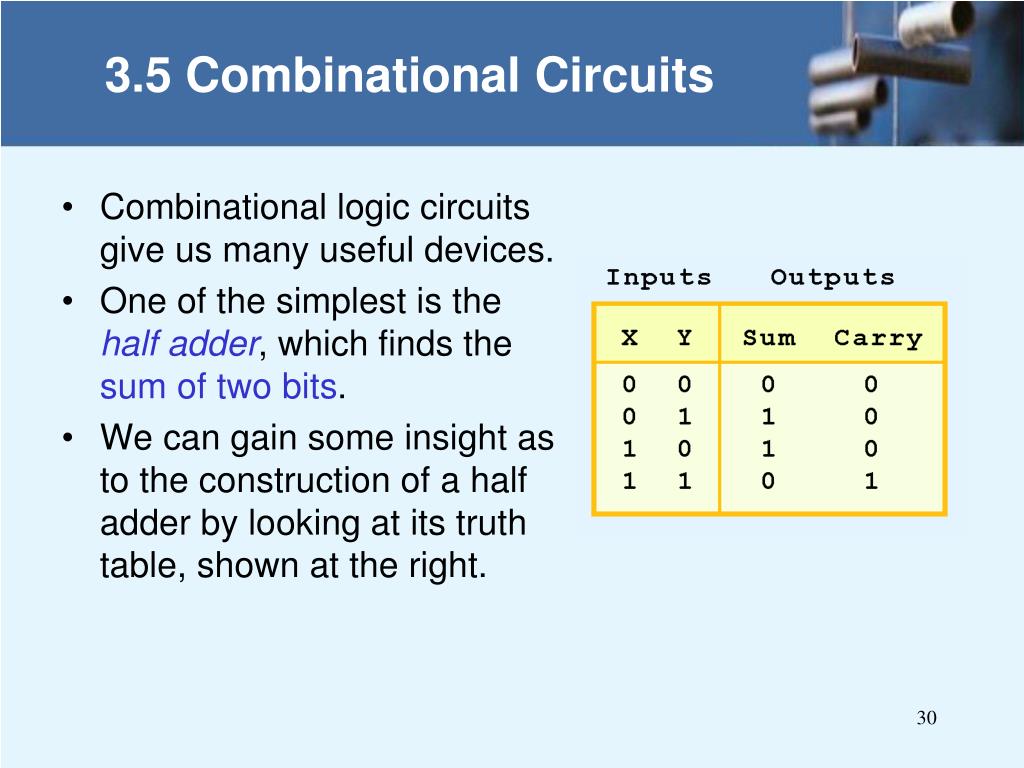 3.5 Combinational Circuits

• Combinational logic circuits give us many useful devices.
• One of the simplest is the half adder, which finds the sum of two bits.
• We can gain some insight as to the construction of a half adder by looking at its truth table, shown at the right.

Inputs Outputs

| X | Y | Sum | Carry |
|---|---|---|---|
| 0 | 0 | 0 | 0 |
| 0 | 1 | 1 | 0 |
| 1 | 0 | 1 | 0 |
| 1 | 1 | 0 | 1 |

30